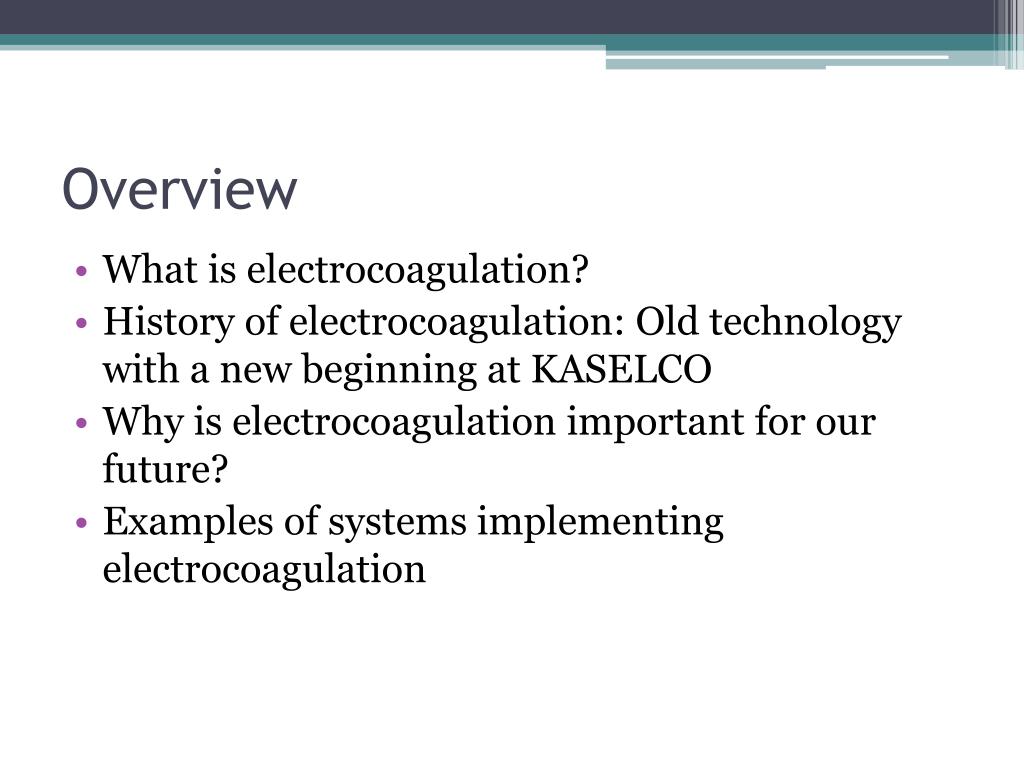 Overview

• What is electrocoagulation?
• History of electrocoagulation: Old technology with a new beginning at KASELCO
• Why is electrocoagulation important for our future?
• Examples of systems implementing electrocoagulation